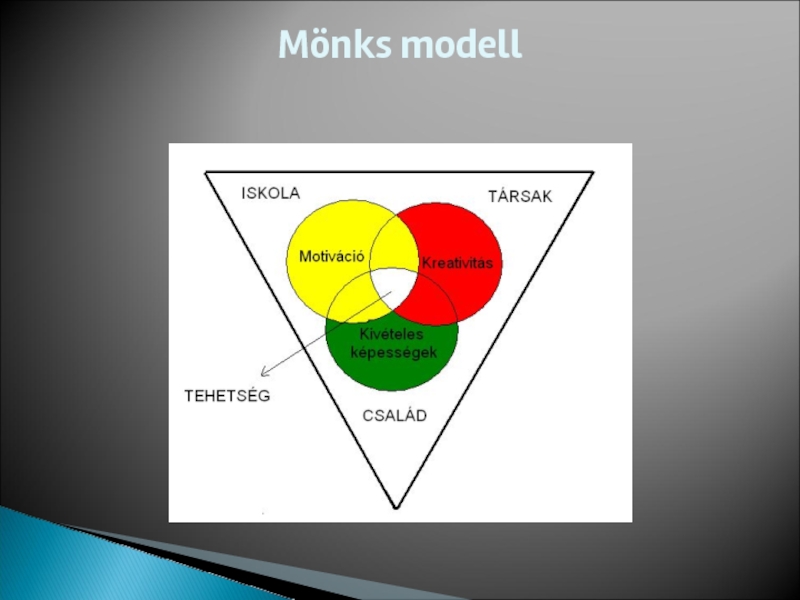 Mönks modell

ISKOLA

TÁRSAK

Motiváció

Kreativitás

Kivételes képességek

TEHETSÉG

CSALÁD